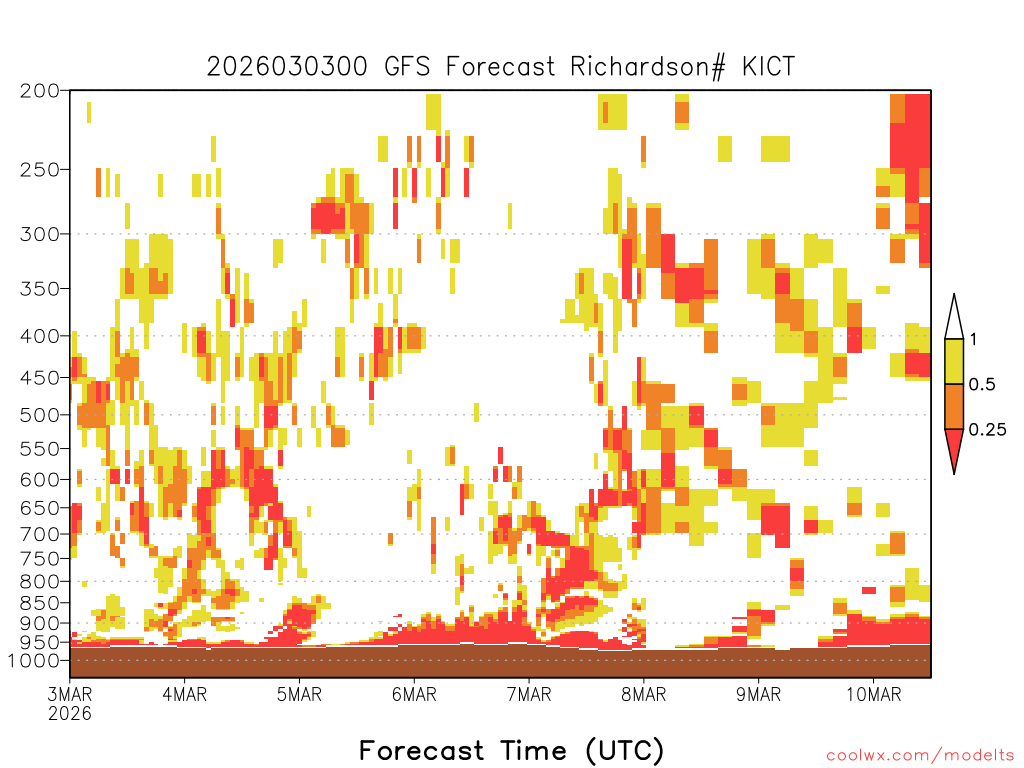 2026030300 GFS Forecast Richardson# KICT

200
250
300
350
400
450
500
550
600
650
700
750
800
850
900
950
1000

1
0.5
0.25

3MAR
2026
4MAR
5MAR
6MAR
7MAR
8MAR
9MAR
10MAR

Forecast Time (UTC)

coolwx.com/modelts